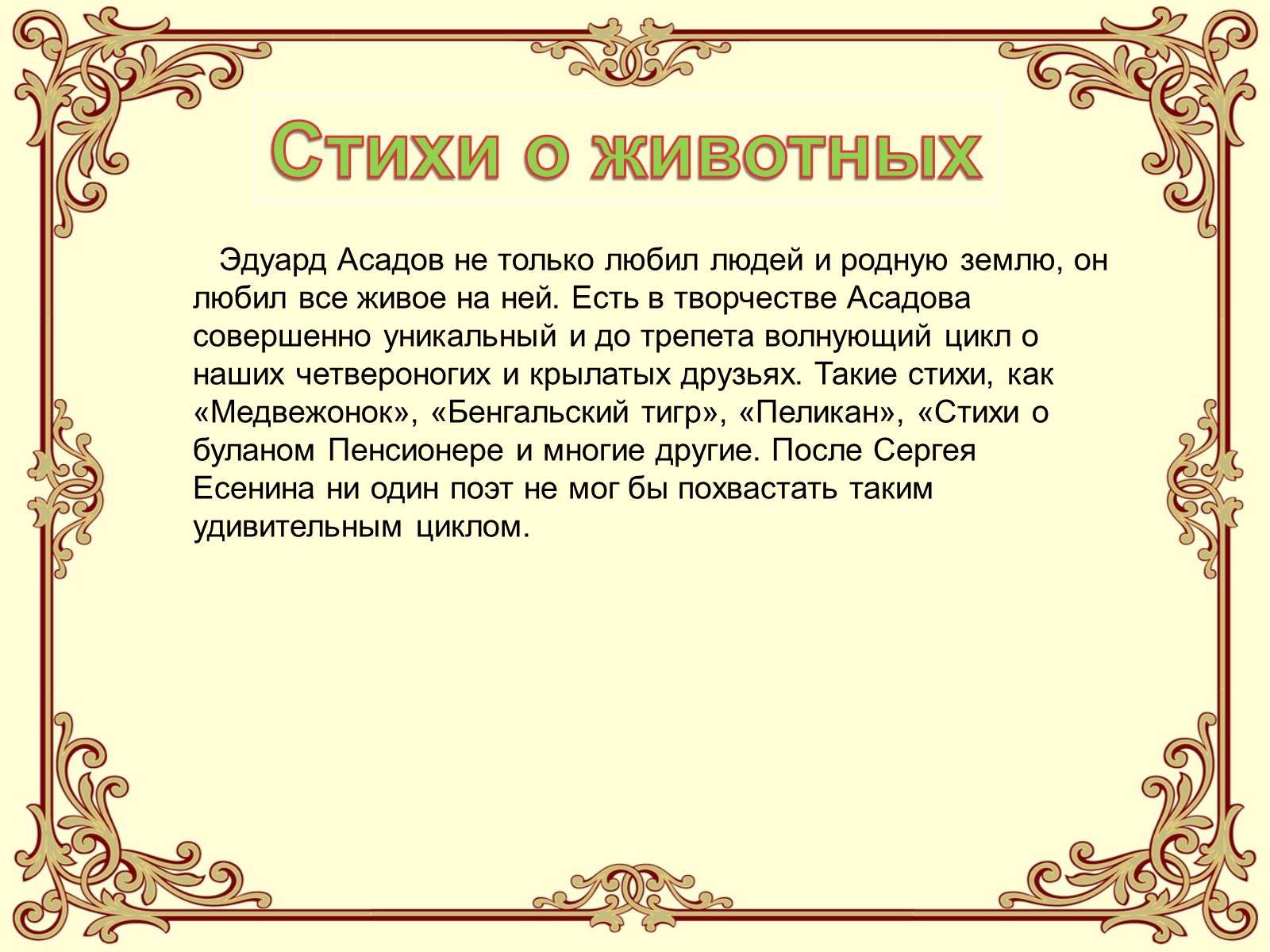 Стихи о животных

Эдуард Асадов не только любил людей и родную землю, он любил все живое на ней. Есть в творчестве Асадова совершенно уникальный и до трепета волнующий цикл о наших четвероногих и крылатых друзьях. Такие стихи, как «Медвежонок», «Бенгальский тигр», «Пеликан», «Стихи о буланом Пенсионере и многие другие. После Сергея Есенина ни один поэт не мог бы похвастать таким удивительным циклом.